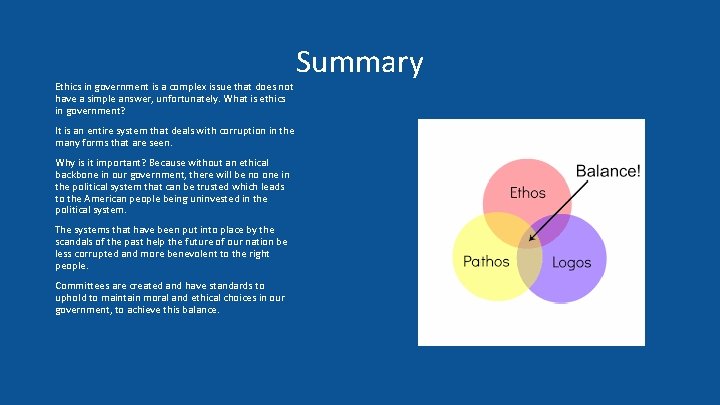 Summary

Ethics in government is a complex issue that does not have a simple answer, unfortunately. What is ethics in government?

It is an entire system that deals with corruption in the many forms that are seen.

Why is it important? Because without an ethical backbone in our government, there will be no one in the political system that can be trusted which leads to the American people being uninvested in the political system.

The systems that have been put into place by the scandals of the past help the future of our nation be less corrupted and more benevolent to the right people.

Committees are created and have standards to uphold to maintain moral and ethical choices in our government, to achieve this balance.

Balance!
Ethos
Pathos
Logos